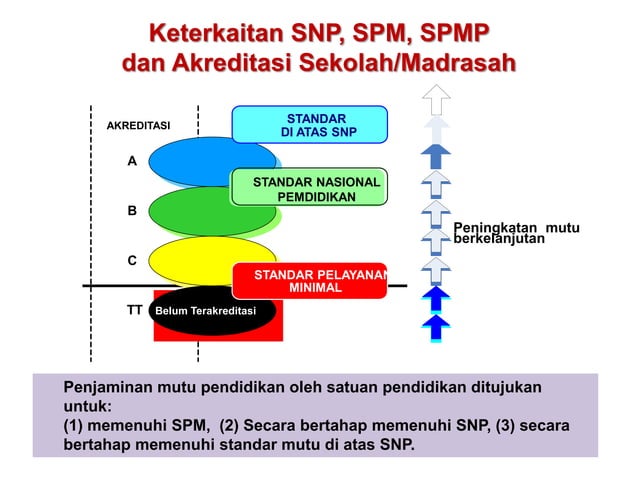 Keterkaitan SNP, SPM, SPMP
dan Akreditasi Sekolah/Madrasah

AKREDITASI

A

B

C

TT

Belum Terakreditasi

STANDAR
DI ATAS SNP

STANDAR NASIONAL
PEMDIDIKAN

STANDAR PELAYANAN
MINIMAL

Peningkatan mutu
berkelanjutan

Penjaminan mutu pendidikan oleh satuan pendidikan ditujukan untuk:
(1) memenuhi SPM, (2) Secara bertahap memenuhi SNP, (3) secara bertahap memenuhi standar mutu di atas SNP.